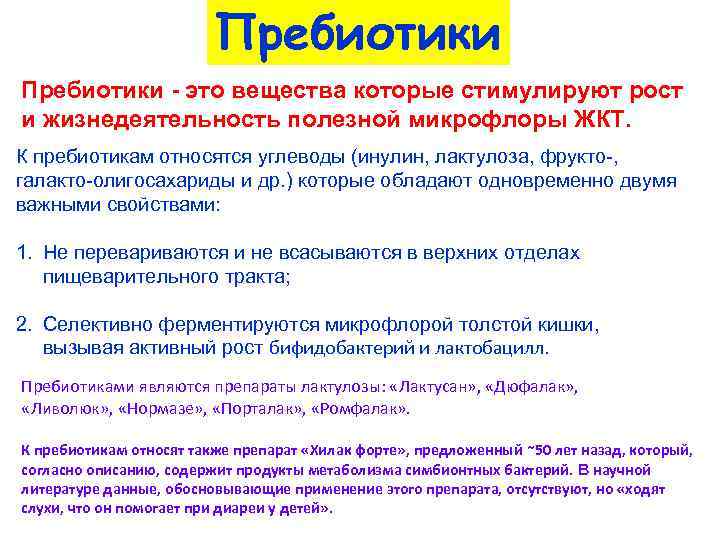 Пребиотики

Пребиотики - это вещества которые стимулируют рост и жизнедеятельность полезной микрофлоры ЖКТ.

К пребиотикам относятся углеводы (инулин, лактулоза, фрукто-, галакто-олигосахариды и др.) которые обладают одновременно двумя важными свойствами:

1. Не перевариваются и не всасываются в верхних отделах пищеварительного тракта;

2. Селективно ферментируются микрофлорой толстой кишки, вызывая активный рост бифидобактерий и лактобацилл.

Пребиотиками являются препараты лактулозы: «Лактусан», «Дюфалак», «Ливолюк», «Нормазе», «Порталак», «Ромфалак».

К пребиотикам относят также препарат «Хилак форте», предложенный ~50 лет назад, который, согласно описанию, содержит продукты метаболизма симбионтных бактерий. В научной литературе данные, обосновывающие применение этого препарата, отсутствуют, но «ходят слухи, что он помогает при диареи у детей».